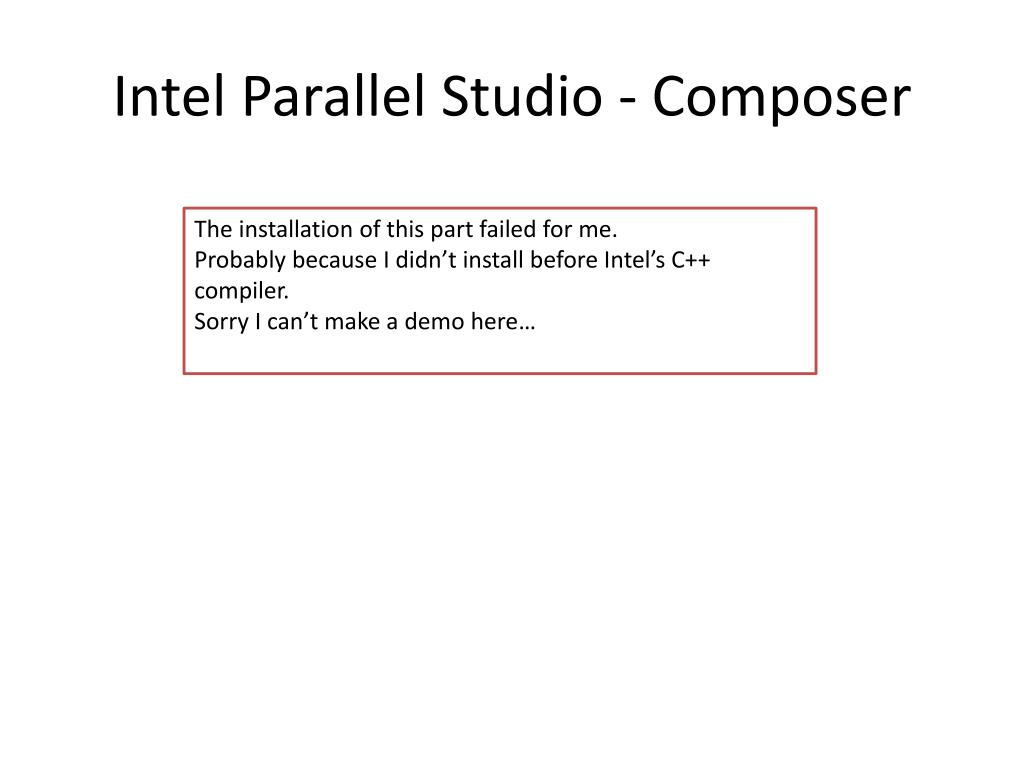 Intel Parallel Studio - Composer

The installation of this part failed for me.
Probably because I didn’t install before Intel’s C++ compiler.
Sorry I can’t make a demo here…